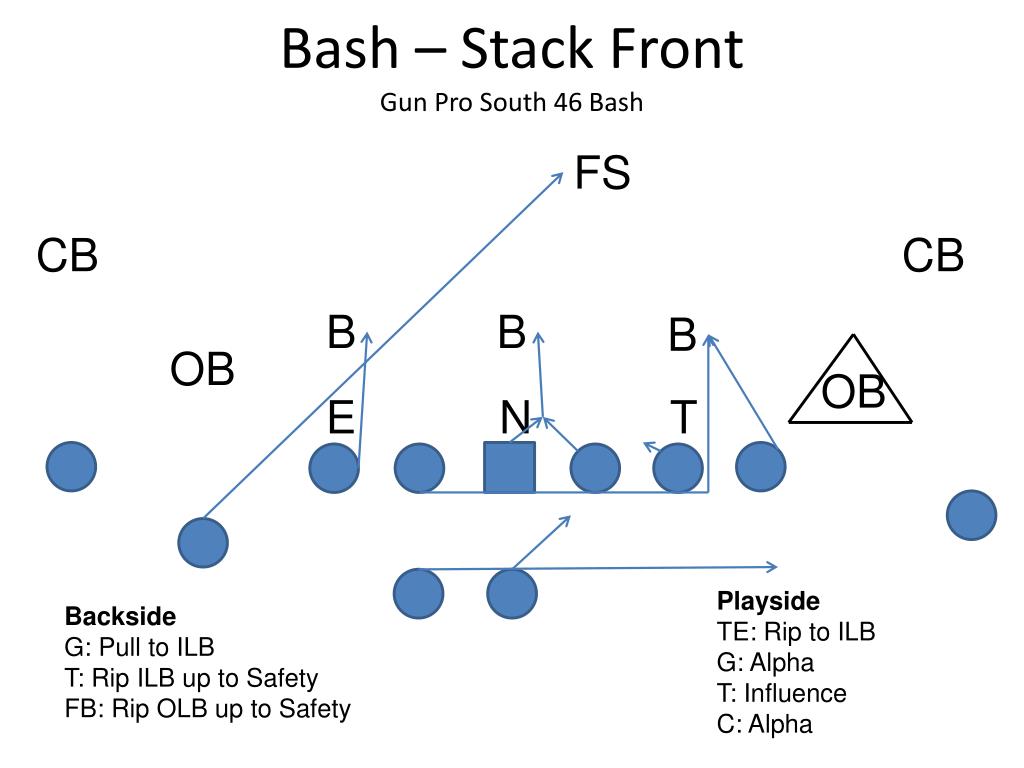 Bash – Stack Front

Gun Pro South 46 Bash

FS

CB

CB

B

B

B

OB

OB

E

N

T

Backside
G: Pull to ILB
T: Rip ILB up to Safety
FB: Rip OLB up to Safety

Playside
TE: Rip to ILB
G: Alpha
T: Influence
C: Alpha